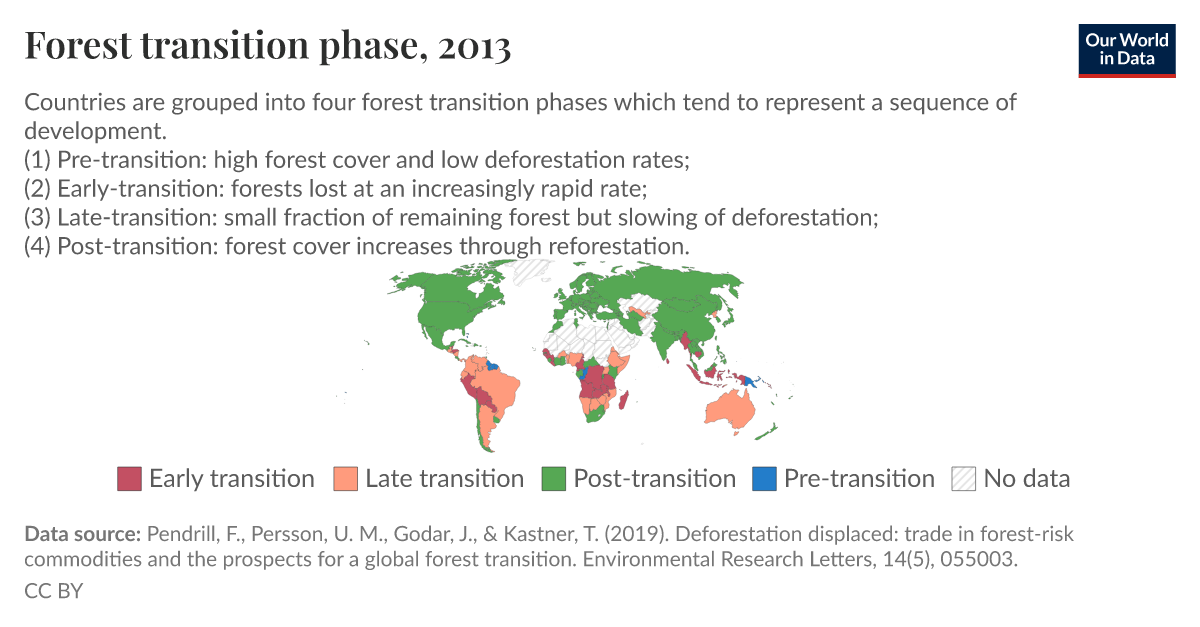 Forest transition phase, 2013

Our World in Data

Countries are grouped into four forest transition phases which tend to represent a sequence of development.
(1) Pre-transition: high forest cover and low deforestation rates;
(2) Early-transition: forests lost at an increasingly rapid rate;
(3) Late-transition: small fraction of remaining forest but slowing of deforestation;
(4) Post-transition: forest cover increases through reforestation.

Early transition Late transition Post-transition Pre-transition No data

Data source: Pendrill, F., Persson, U. M., Godar, J., & Kastner, T. (2019). Deforestation displaced: trade in forest-risk commodities and the prospects for a global forest transition. Environmental Research Letters, 14(5), 055003.
CC BY